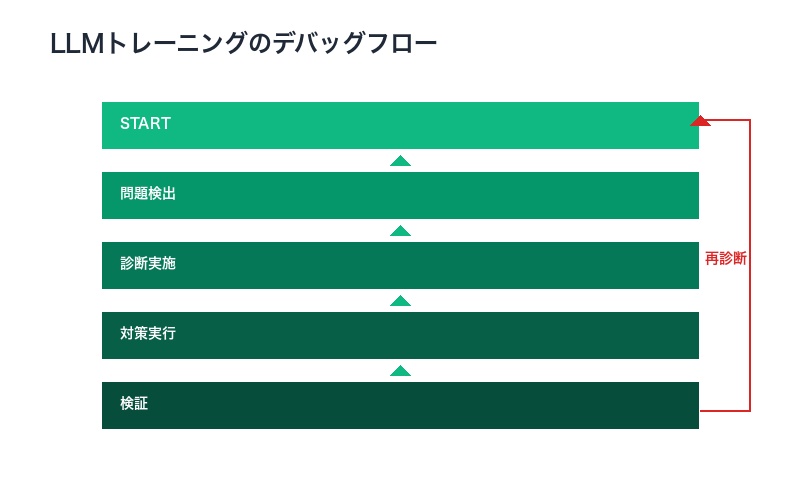 LLMトレーニングのデバッグフロー

START

問題検出

診断実施

対策実行

検証

再診断